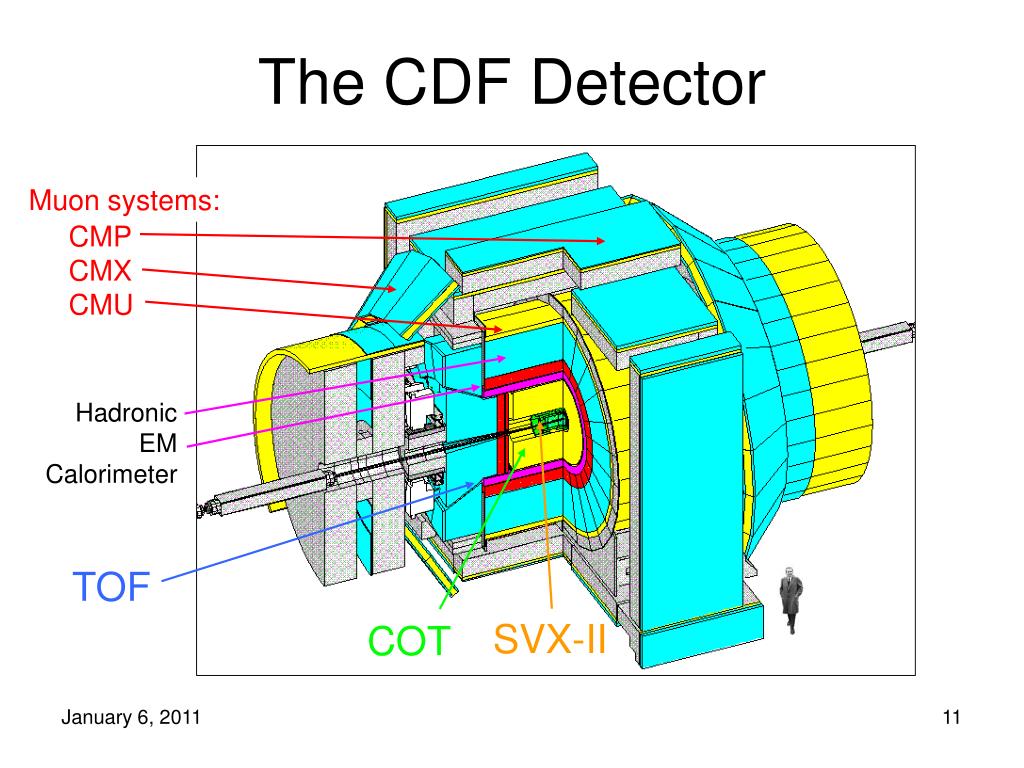 The CDF Detector

Muon systems:
CMP
CMX
CMU

Hadronic
EM
Calorimeter

TOF

COT

SVX-II

January 6, 2011

11